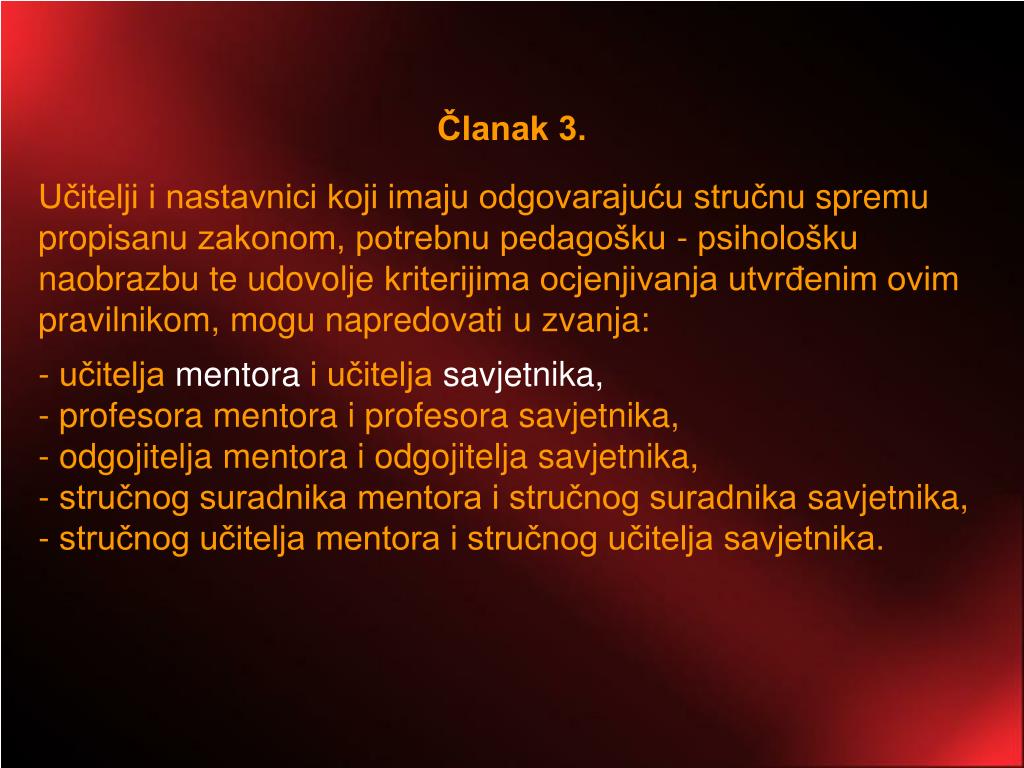 Članak 3.

Učitelji i nastavnici koji imaju odgovarajuću stručnu spremu propisanu zakonom, potrebnu pedagošku - psihološku naobrazbu te udovolje kriterijima ocjenjivanja utvrđenim ovim pravilnikom, mogu napredovati u zvanja:

- učitelja mentora i učitelja savjetnika,
- profesora mentora i profesora savjetnika,
- odgojitelja mentora i odgojitelja savjetnika,
- stručnog suradnika mentora i stručnog suradnika savjetnika,
- stručnog učitelja mentora i stručnog učitelja savjetnika.